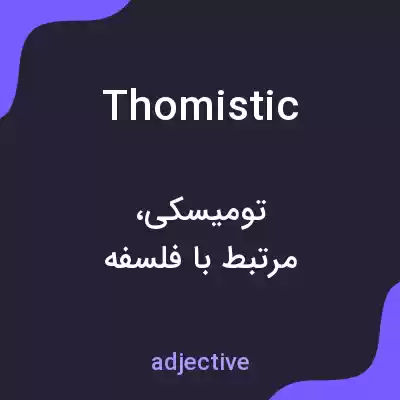 Thomistic

تومیسکی،
مرتبط با فلسفه

adjective